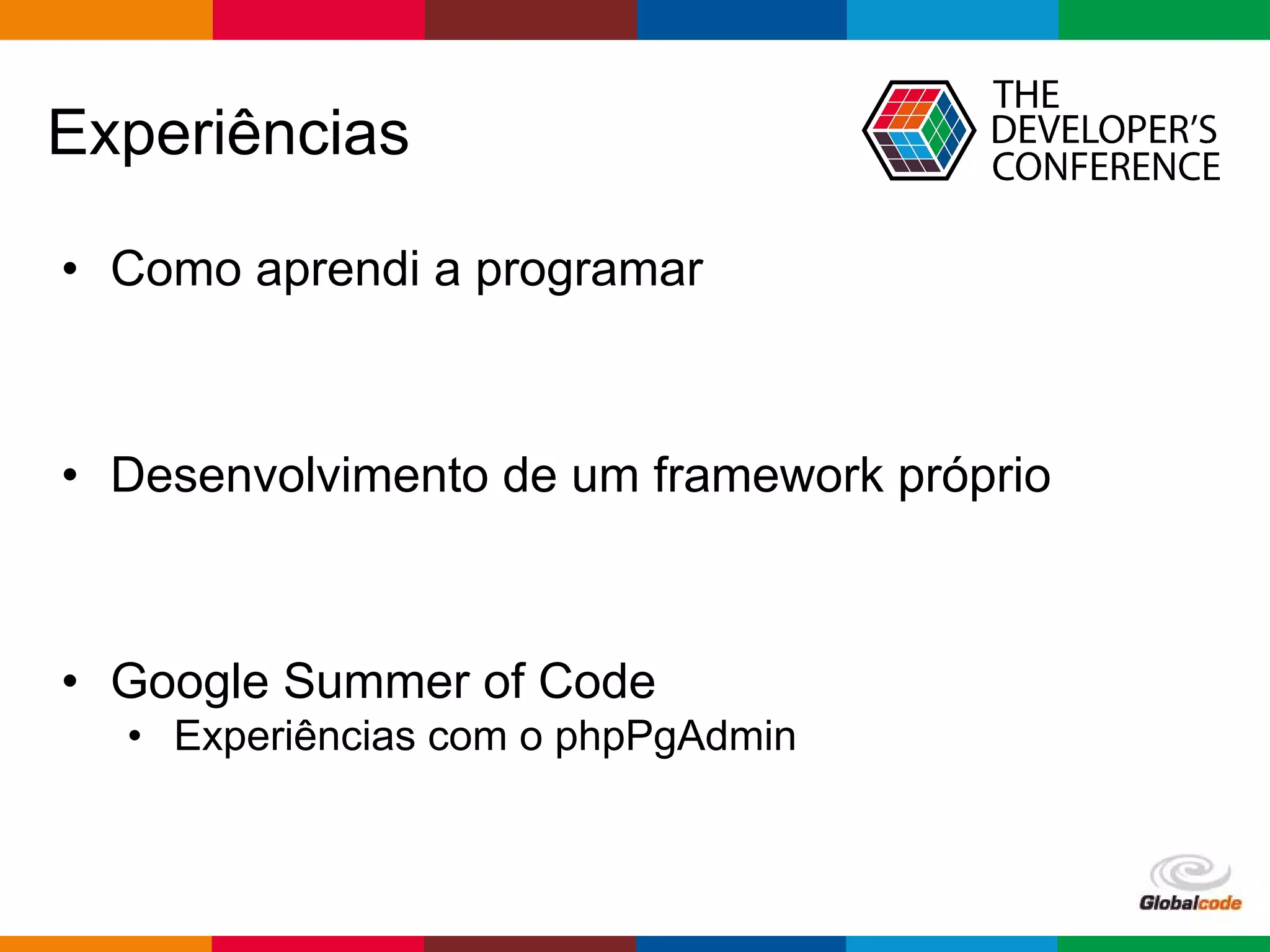 Experiências

THE DEVELOPER'S CONFERENCE

• Como aprendi a programar

• Desenvolvimento de um framework próprio

• Google Summer of Code
  • Experiências com o phpPgAdmin

Globalcode